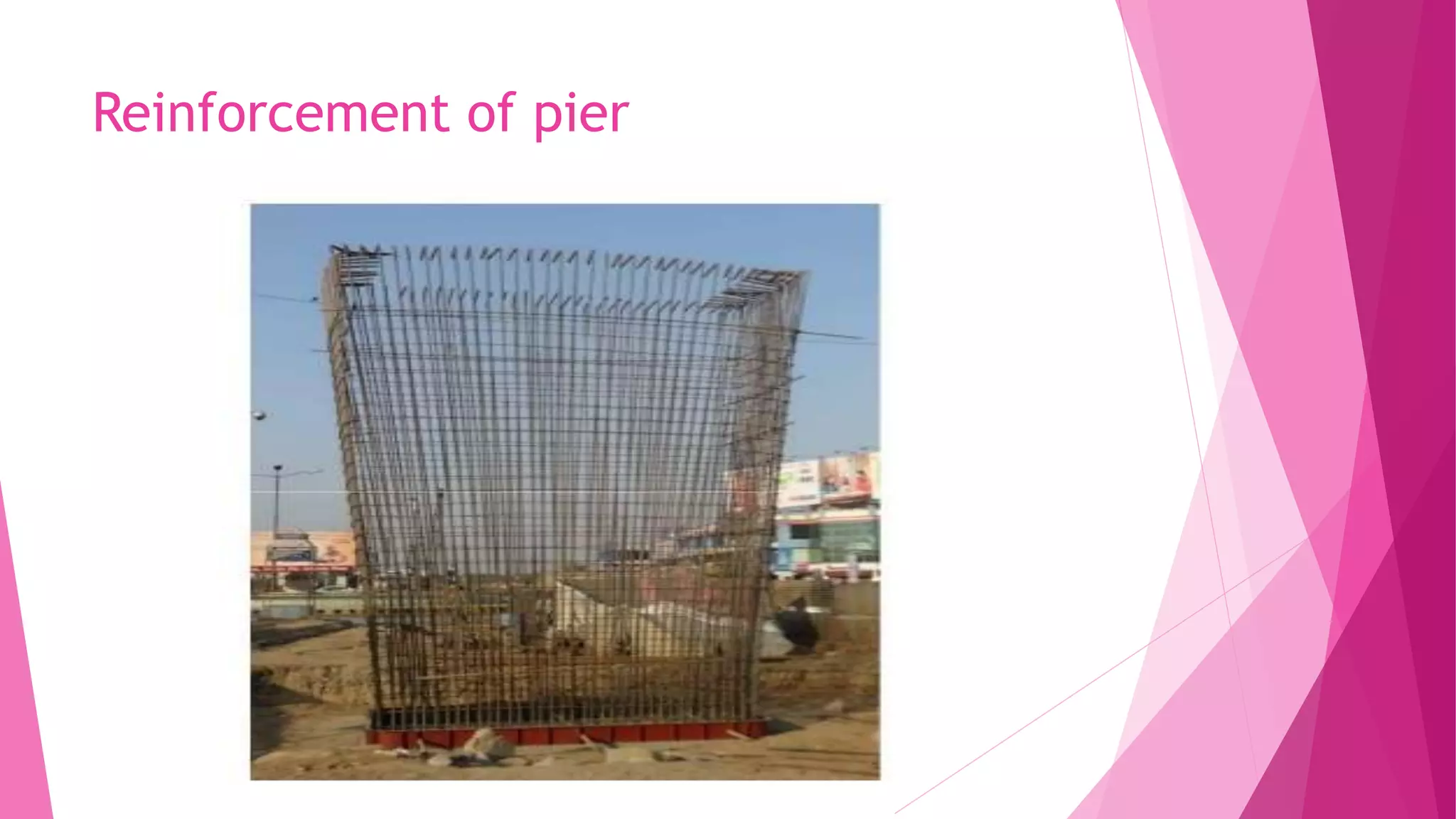 Reinforcement of pier